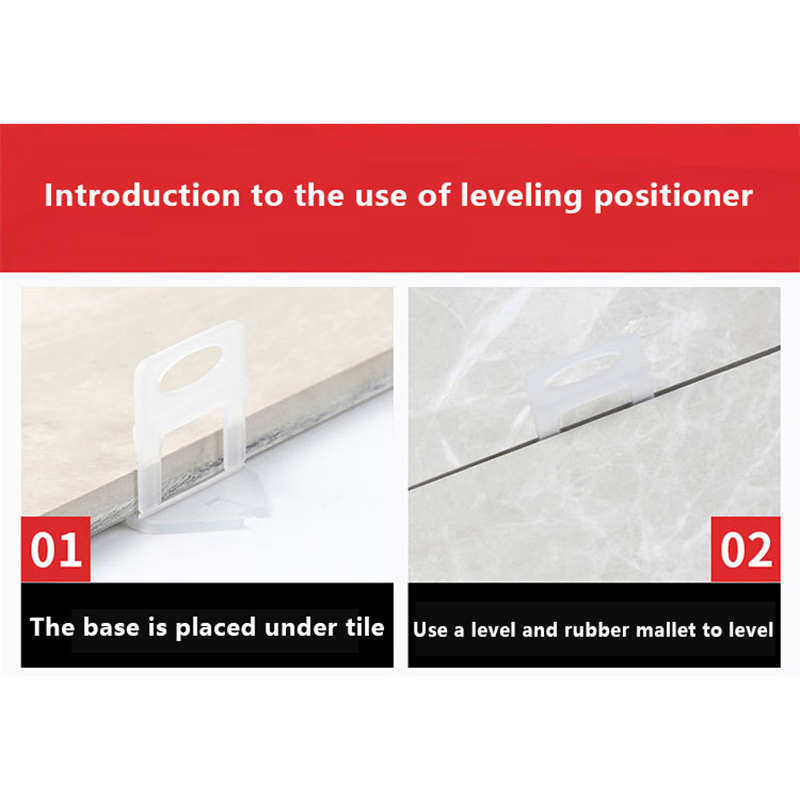 Introduction to the use of leveling positioner

01

The base is placed under tile

02

Use a level and rubber mallet to level